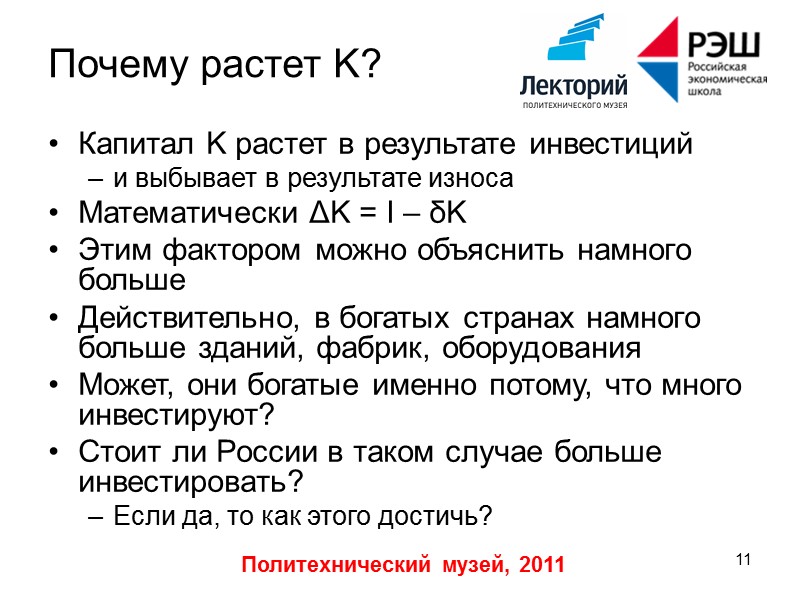 Почему растет K?

Лекторий
ПОЛИТЕХНИЧЕСКОГО МУЗЕЯ

РЭШ
Российская экономическая школа

• Капитал K растет в результате инвестиций
 – и выбывает в результате износа
• Математически $\Delta K = I - \delta K$
• Этим фактором можно объяснить намного больше
• Действительно, в богатых странах намного больше зданий, фабрик, оборудования
• Может, они богатые именно потому, что много инвестируют?
• Стоит ли России в таком случае больше инвестировать?
 – Если да, то как этого достичь?

Политехнический музей, 2011

11